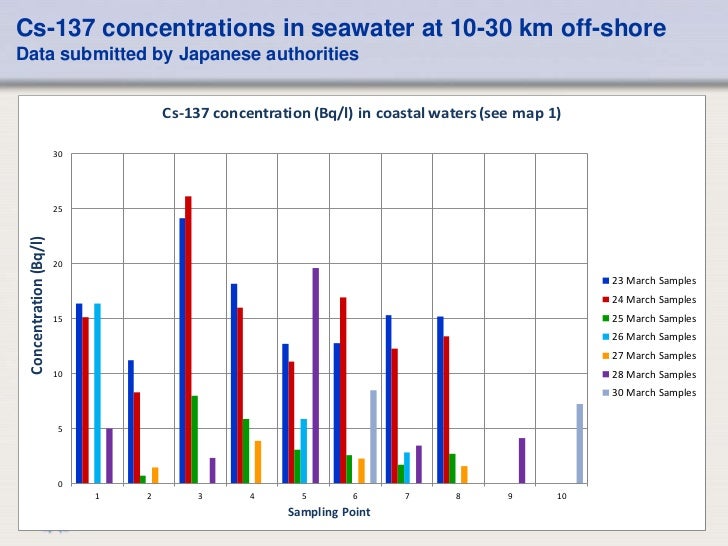 Cs-137 concentrations in seawater at 10-30 km off-shore
Data submitted by Japanese authorities

Cs-137 concentration (Bq/l) in coastal waters (see map 1)

Concentration (Bq/l)

30
25
20
15
10
5
0

1 2 3 4 5 6 7 8 9 10

Sampling Point

23 March Samples
24 March Samples
25 March Samples
26 March Samples
27 March Samples
28 March Samples
30 March Samples